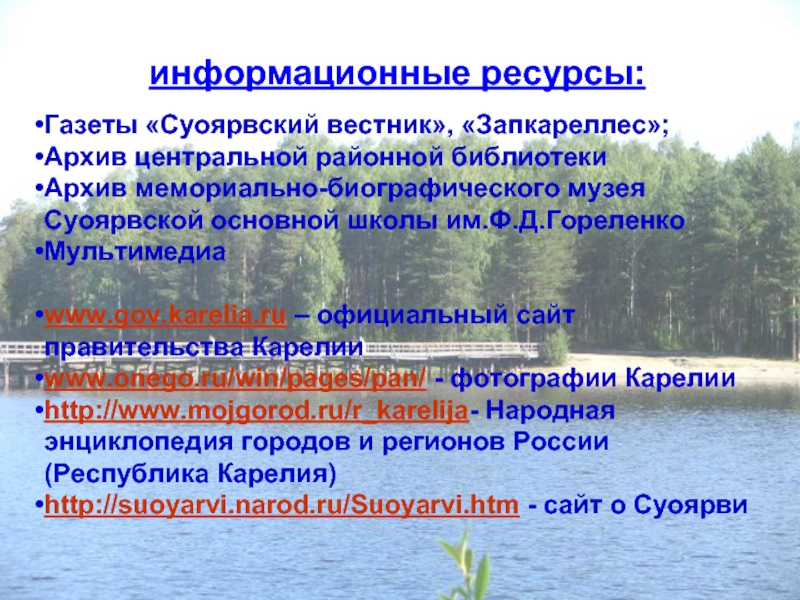 информационные ресурсы:

•Газеты «Суоярвский вестник», «Запкареллес»;
•Архив центральной районной библиотеки
•Архив мемориально-биографического музея Суоярвской основной школы им.Ф.Д.Гореленко
•Мультимедиа

•www.gov.karelia.ru – официальный сайт правительства Карелии
•www.onego.ru/win/pages/pan/ - фотографии Карелии
•http://www.mojgorod.ru/r_karelija- Народная энциклопедия городов и регионов России (Республика Карелия)
•http://suoyarvi.narod.ru/Suoyarvi.htm - сайт о Суоярви